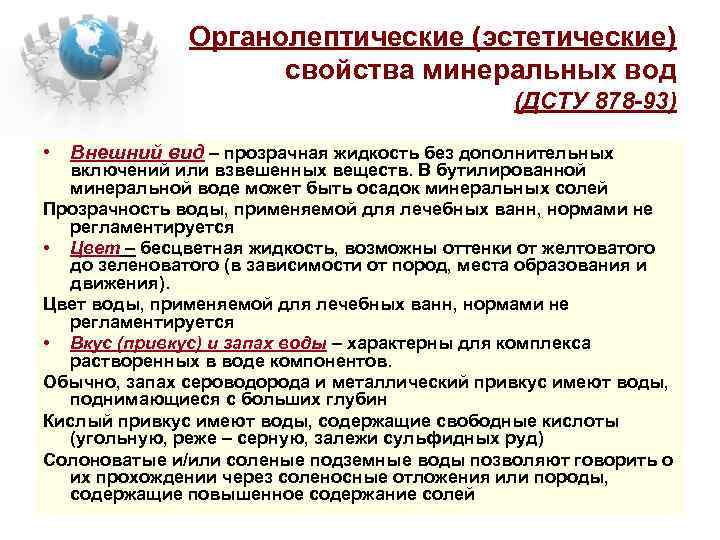 Органолептические (эстетические) свойства минеральных вод (ДСТУ 878-93)

• Внешний вид – прозрачная жидкость без дополнительных включений или взвешенных веществ. В бутилированной минеральной воде может быть осадок минеральных солей

Прозрачность воды, применяемой для лечебных ванн, нормами не регламентируется

• Цвет – бесцветная жидкость, возможны оттенки от желтоватого до зеленоватого (в зависимости от пород, места образования и движения).

Цвет воды, применяемой для лечебных ванн, нормами не регламентируется

• Вкус (привкус) и запах воды – характерны для комплекса растворенных в воде компонентов.

Обычно, запах сероводорода и металлический привкус имеют воды, поднимающиеся с больших глубин

Кислый привкус имеют воды, содержащие свободные кислоты (угольную, реже – серную, залежи сульфидных руд)

Солоноватые и/или соленые подземные воды позволяют говорить о их прохождении через соленосные отложения или породы, содержащие повышенное содержание солей